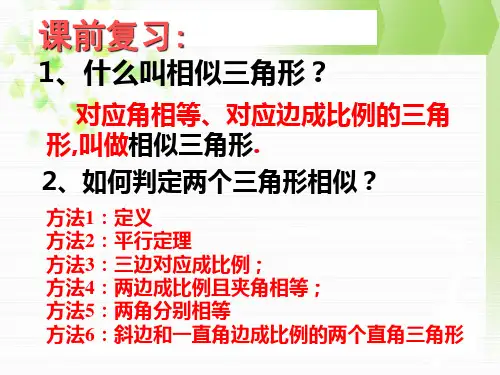 课前复习:

1、什么叫相似三角形?

对应角相等、对应边成比例的三角形,叫做相似三角形.

2、如何判定两个三角形相似?

方法1:定义
方法2:平行定理
方法3:三边对应成比例;
方法4:两边成比例且夹角相等;
方法5:两角分别相等
方法6:斜边和一直角边成比例的两个直角三角形